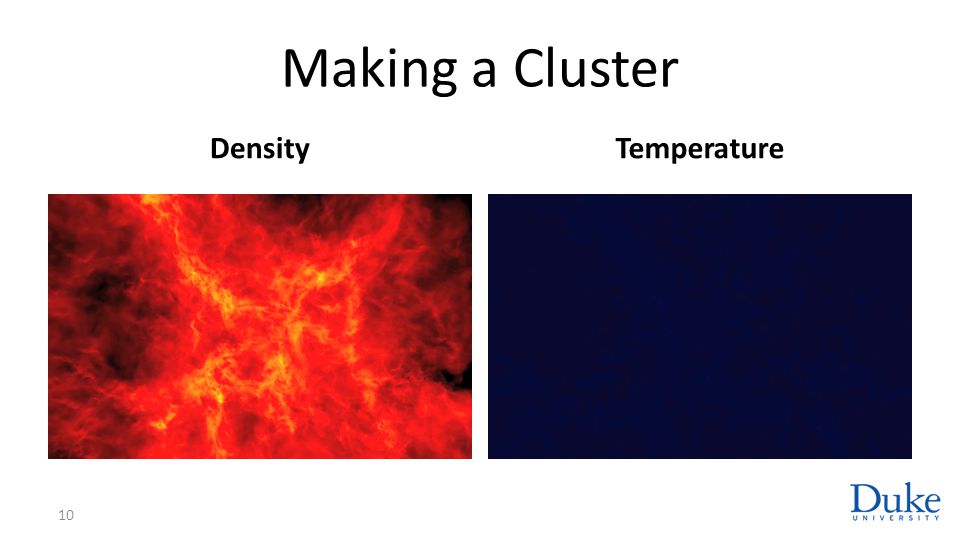 Making a Cluster

Density

Temperature

10

Duke
UNIVERSITY